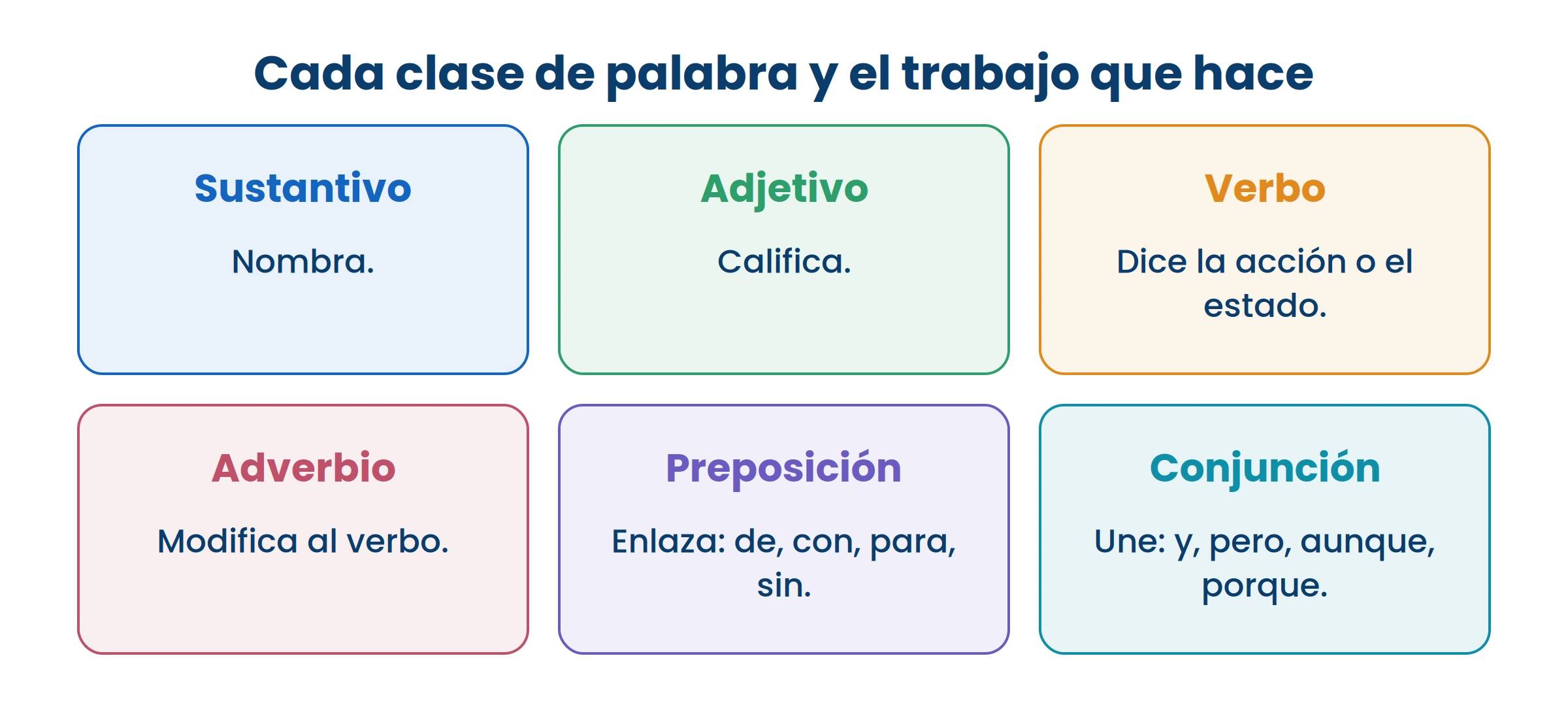 Cada clase de palabra y el trabajo que hace

Sustantivo

Nombra.

Adjetivo

Califica.

Verbo

Dice la acción o el estado.

Adverbio

Modifica al verbo.

Preposición

Enlaza: de, con, para, sin.

Conjunción

Une: y, pero, aunque, porque.